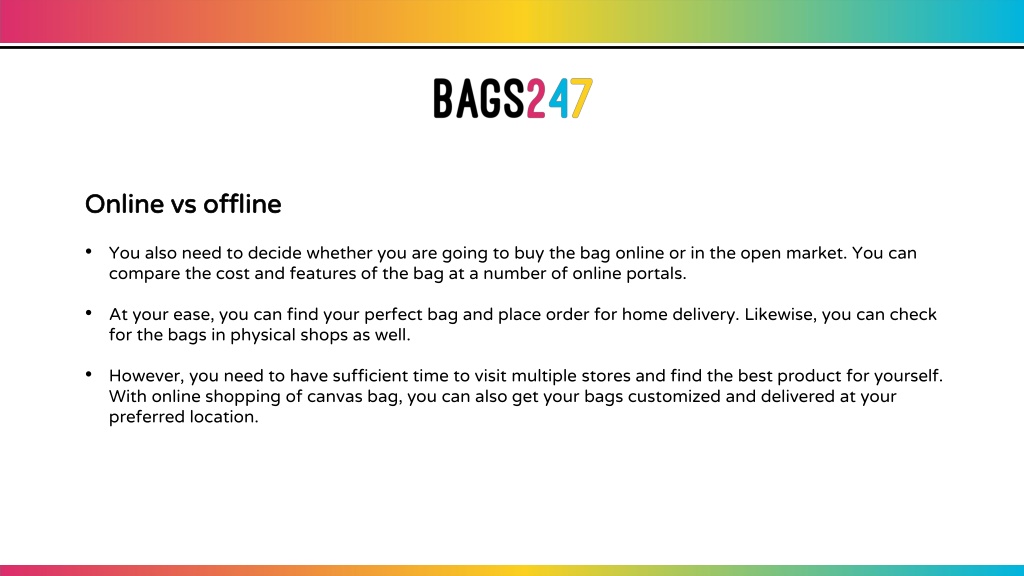 BAGS247

Online vs offline

• You also need to decide whether you are going to buy the bag online or in the open market. You can compare the cost and features of the bag at a number of online portals.

• At your ease, you can find your perfect bag and place order for home delivery. Likewise, you can check for the bags in physical shops as well.

• However, you need to have sufficient time to visit multiple stores and find the best product for yourself. With online shopping of canvas bag, you can also get your bags customized and delivered at your preferred location.